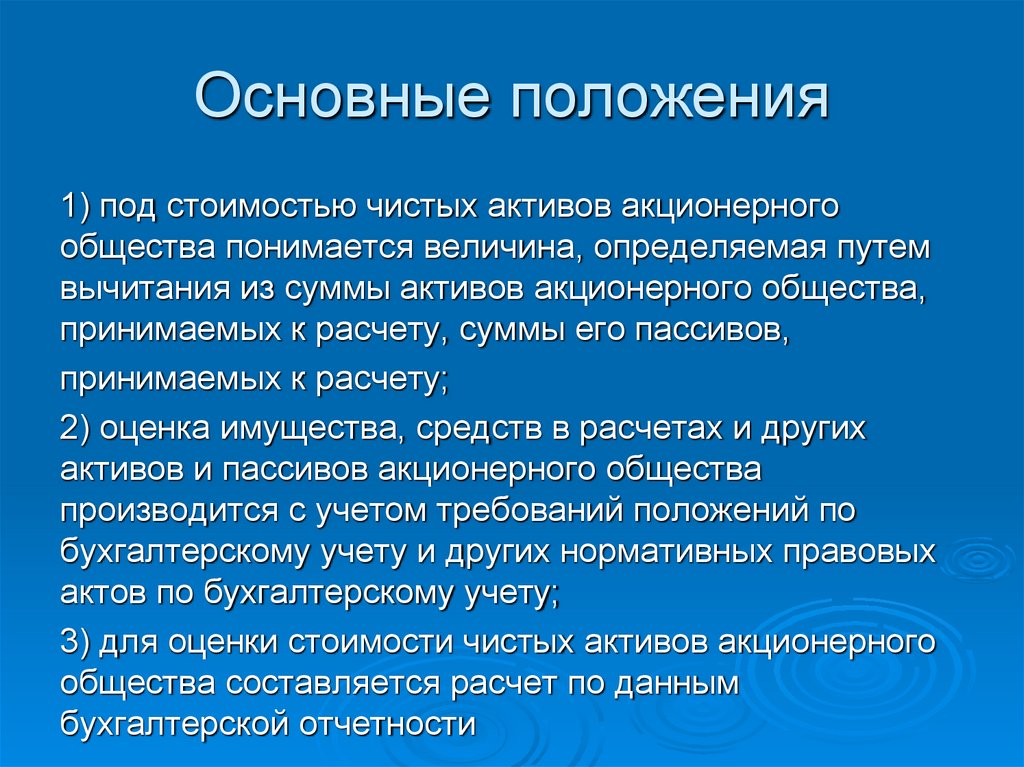 Основные положения

1) под стоимостью чистых активов акционерного общества понимается величина, определяемая путем вычитания из суммы активов акционерного общества, принимаемых к расчету, суммы его пассивов, принимаемых к расчету;

2) оценка имущества, средств в расчетах и других активов и пассивов акционерного общества производится с учетом требований положений по бухгалтерскому учету и других нормативных правовых актов по бухгалтерскому учету;

3) для оценки стоимости чистых активов акционерного общества составляется расчет по данным бухгалтерской отчетности